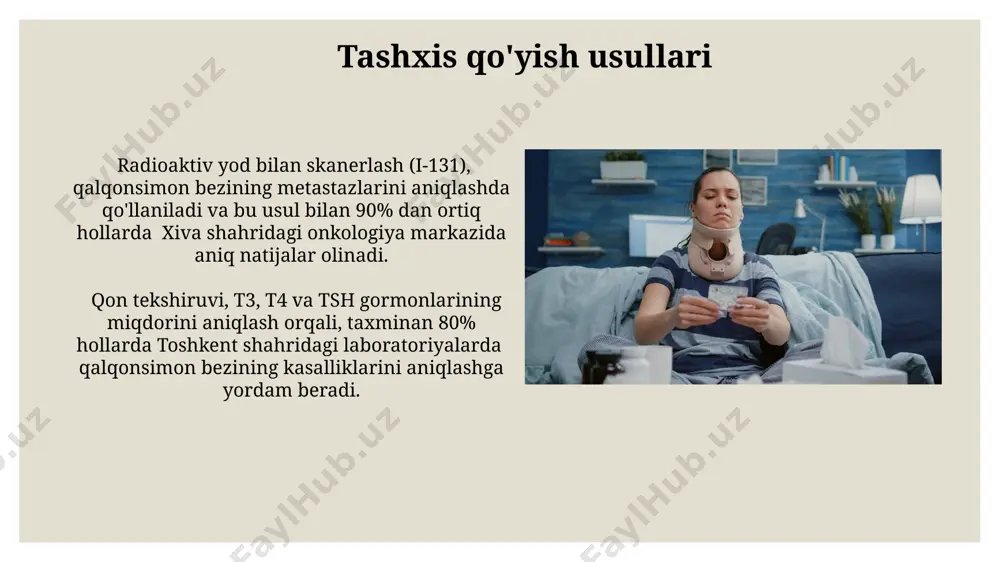 Tashxis qo'yish usullari

Radioaktiv yod bilan skanerlash (I-131), qalqonsimon bezining metastazlarini aniqlashda qo'llaniladi va bu usul bilan 90% dan ortiq hollarda Xiva shahridagi onkologiya markazida aniq natijalar olinadi.

Qon tekshiruvi, T3, T4 va TSH gormonlarining miqdorini aniqlash orqali, taxminan 80% hollarda Toshkent shahridagi laboratoriyalarda qalqonsimon bezining kasalliklarini aniqlashga yordam beradi.

FaylHub.uz FaylHub.uz FaylHub.uz FaylHub.uz FaylHub.uz FaylHub.uz